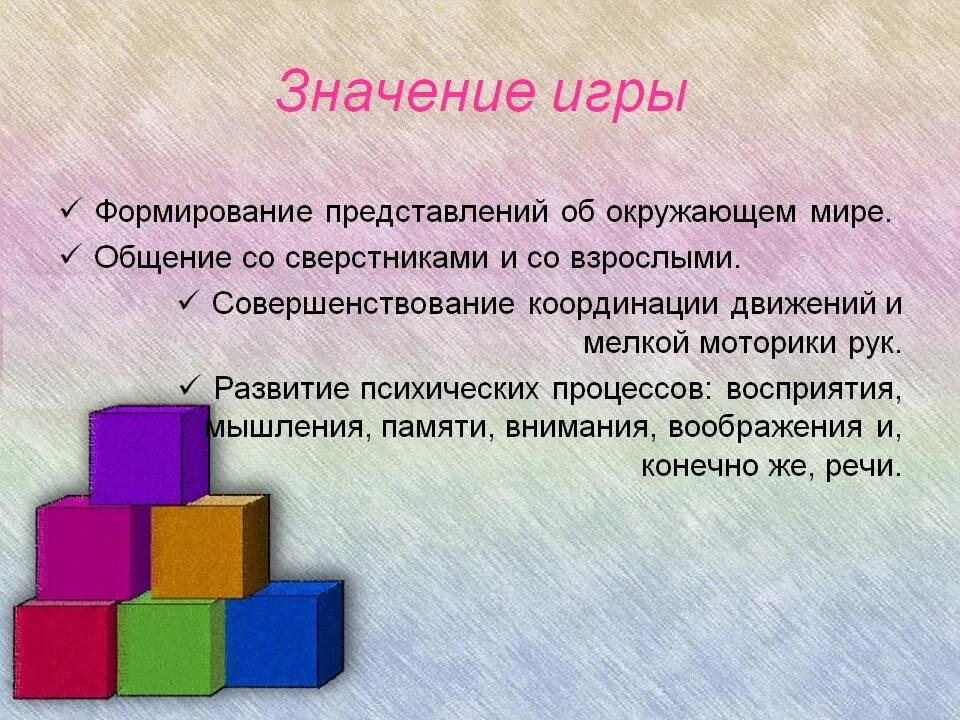 Значение игры

✓ Формирование представлений об окружающем мире.

✓ Общение со сверстниками и со взрослыми.

✓ Совершенствование координации движений и мелкой моторики рук.

✓ Развитие психических процессов: восприятия, мышления, памяти, внимания, воображения и, конечно же, речи.